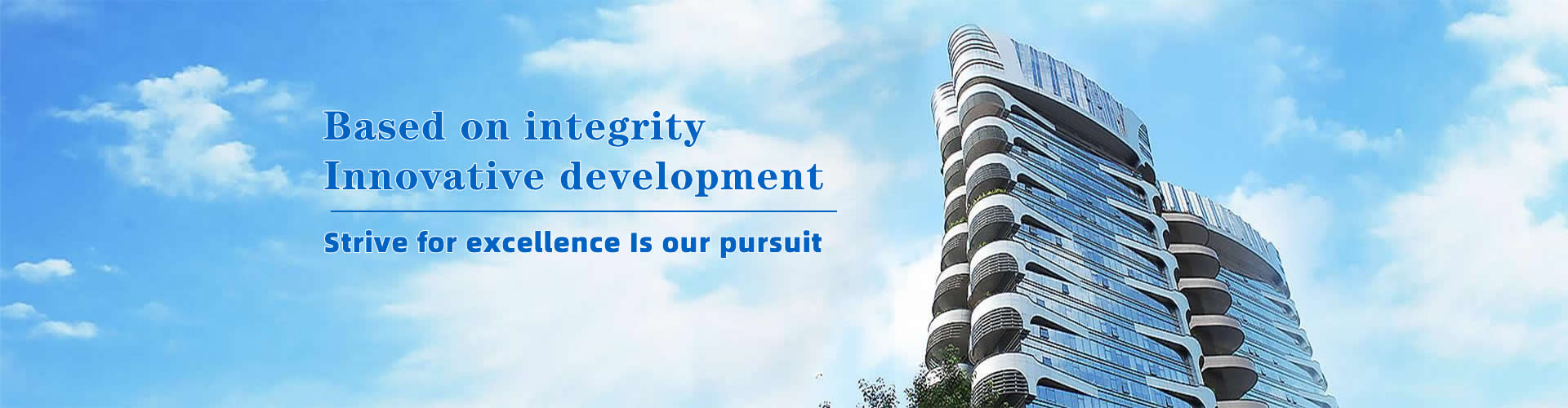 Based on integrity
Innovative development

Strive for excellence Is our pursuit